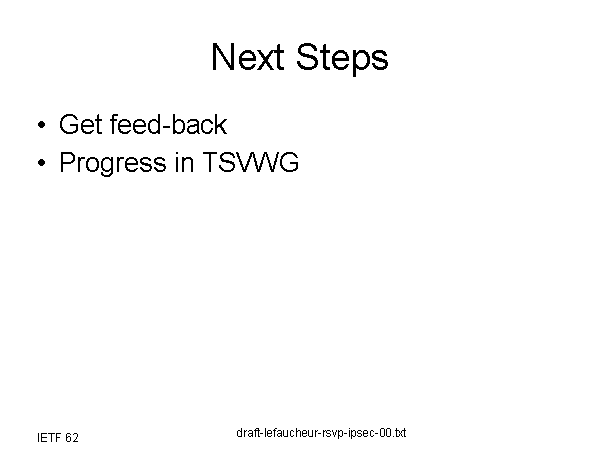 Next Steps

• Get feed-back
• Progress in TSVWG

IETF 62

draft-lefaucheur-rsvp-ipsec-00.txt